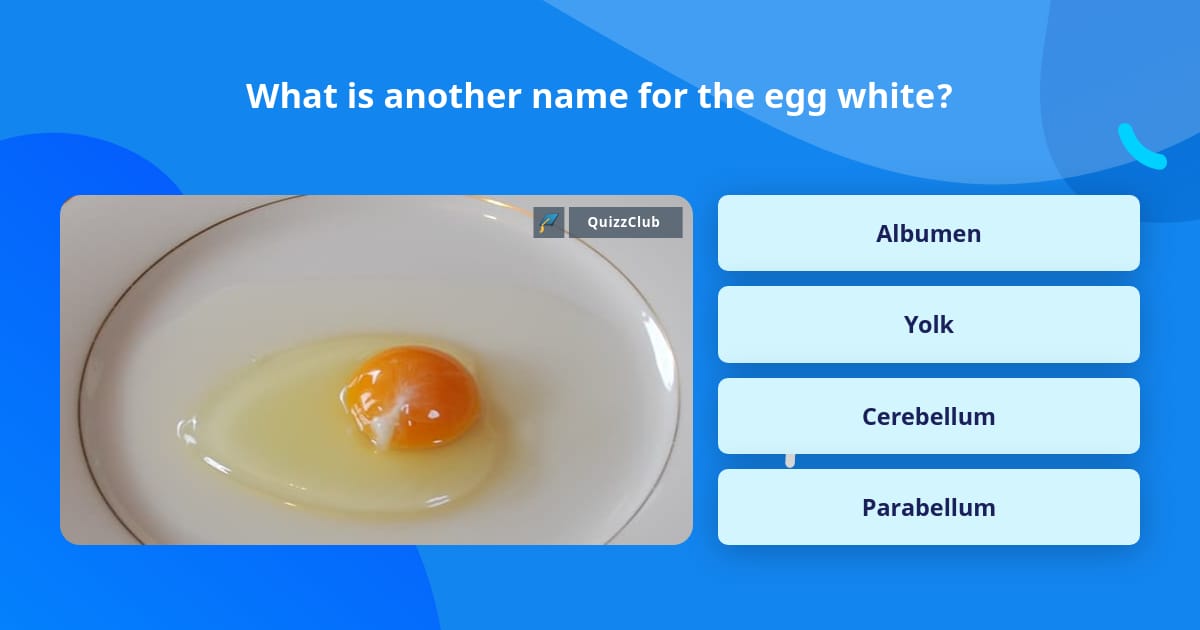 What is another name for the egg white?

QuizzClub

Albumen

Yolk

Cerebellum

Parabellum